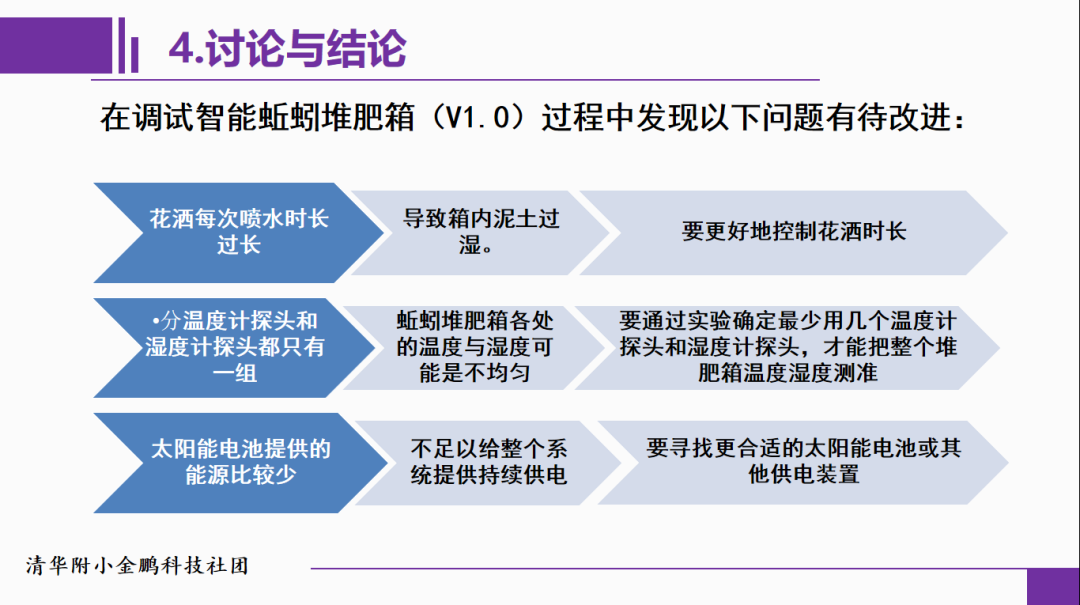 4.讨论与结论

在调试智能蚯蚓堆肥箱（V1.0）过程中发现以下问题有待改进：

花洒每次喷水时长过长

导致箱内泥土过湿。

要更好地控制花洒时长

•分温度计探头和湿度计探头都只有一组

蚯蚓堆肥箱各处的温度与湿度可能是不均匀

要通过实验确定最少用几个温度计探头和湿度计探头，才能把整个堆肥箱温度湿度测准

太阳能电池提供的能源比较少

不足以给整个系统提供持续供电

要寻找更合适的太阳能电池或其他供电装置

清华附小金鹏科技社团